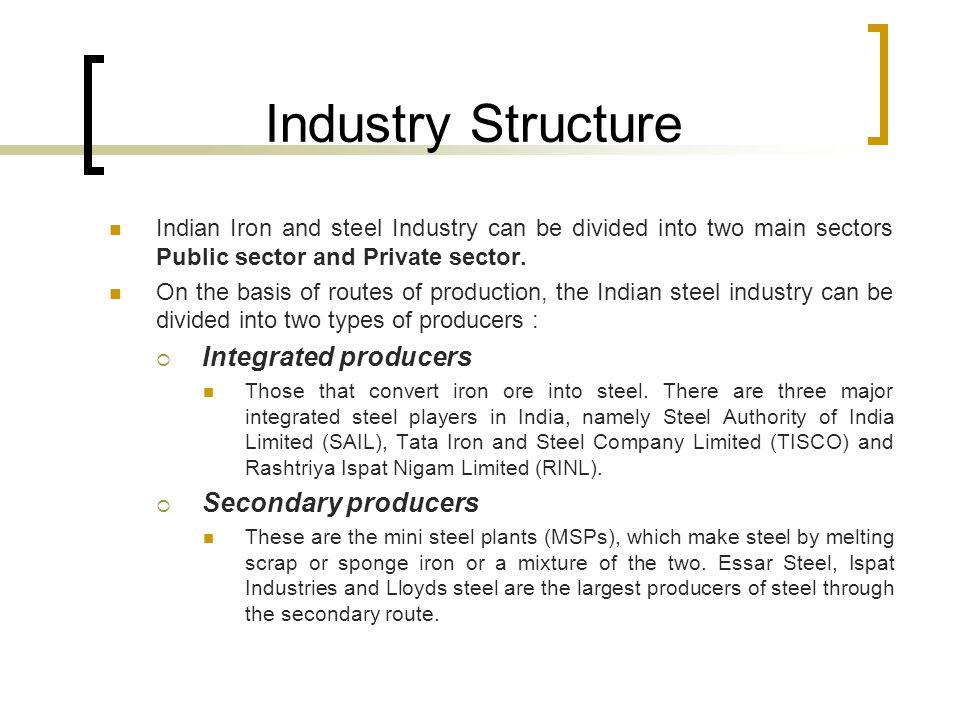 Industry Structure

Indian Iron and steel Industry can be divided into two main sectors Public sector and Private sector.

On the basis of routes of production, the Indian steel industry can be divided into two types of producers :

Integrated producers

Those that convert iron ore into steel. There are three major integrated steel players in India, namely Steel Authority of India Limited (SAIL), Tata Iron and Steel Company Limited (TISCO) and Rashtriya Ispat Nigam Limited (RINL).

Secondary producers

These are the mini steel plants (MSPs), which make steel by melting scrap or sponge iron or a mixture of the two. Essar Steel, Ispat Industries and Lloyds steel are the largest producers of steel through the secondary route.